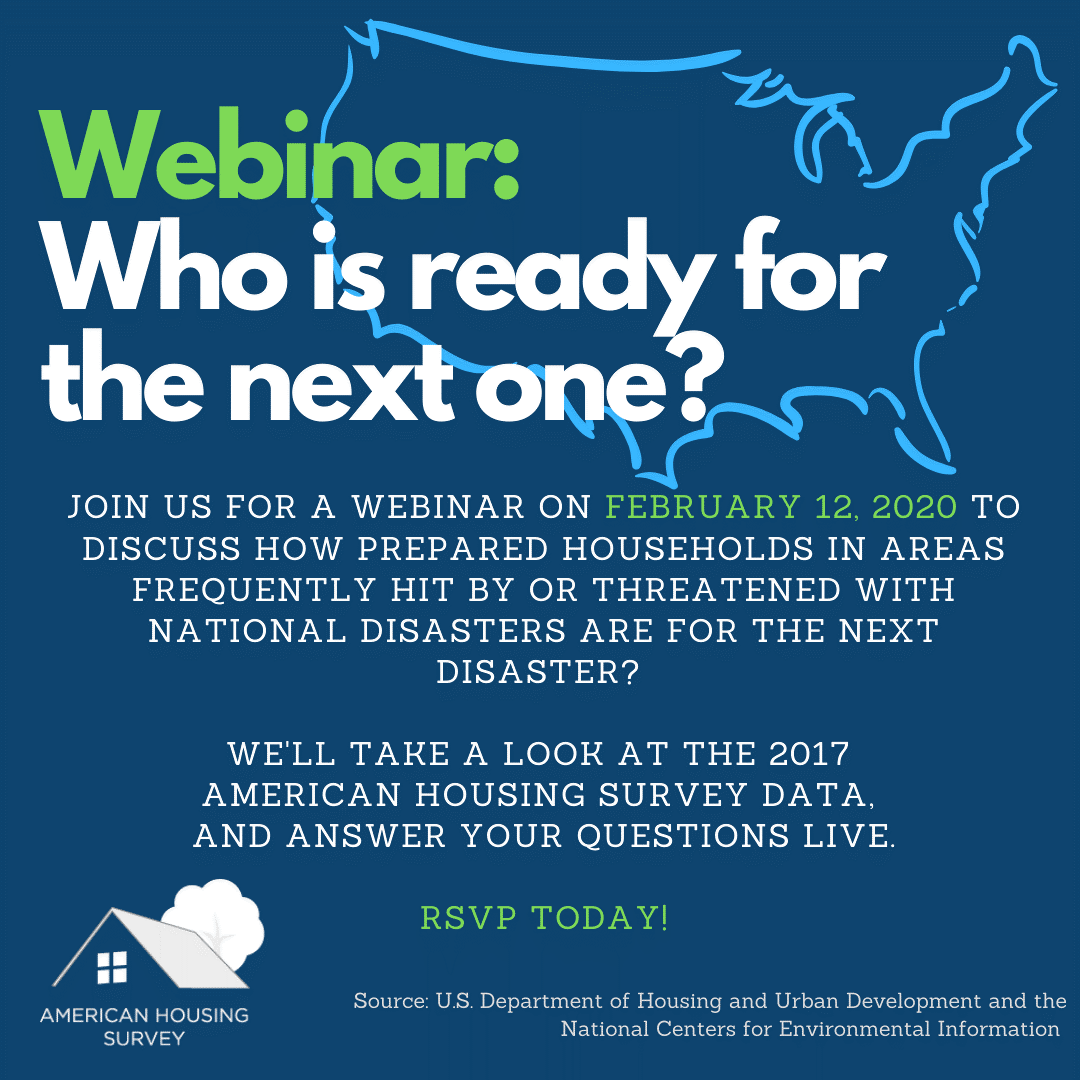 Webinar:
Who is ready for the next one?

JOIN US FOR A WEBINAR ON FEBRUARY 12, 2020 TO DISCUSS HOW PREPARED HOUSEHOLDS IN AREAS FREQUENTLY HIT BY OR THREATENED WITH NATIONAL DISASTERS ARE FOR THE NEXT DISASTER?

WE'LL TAKE A LOOK AT THE 2017 AMERICAN HOUSING SURVEY DATA, AND ANSWER YOUR QUESTIONS LIVE.

RSVP TODAY!

AMERICAN HOUSING SURVEY

Source: U.S. Department of Housing and Urban Development and the National Centers for Environmental Information